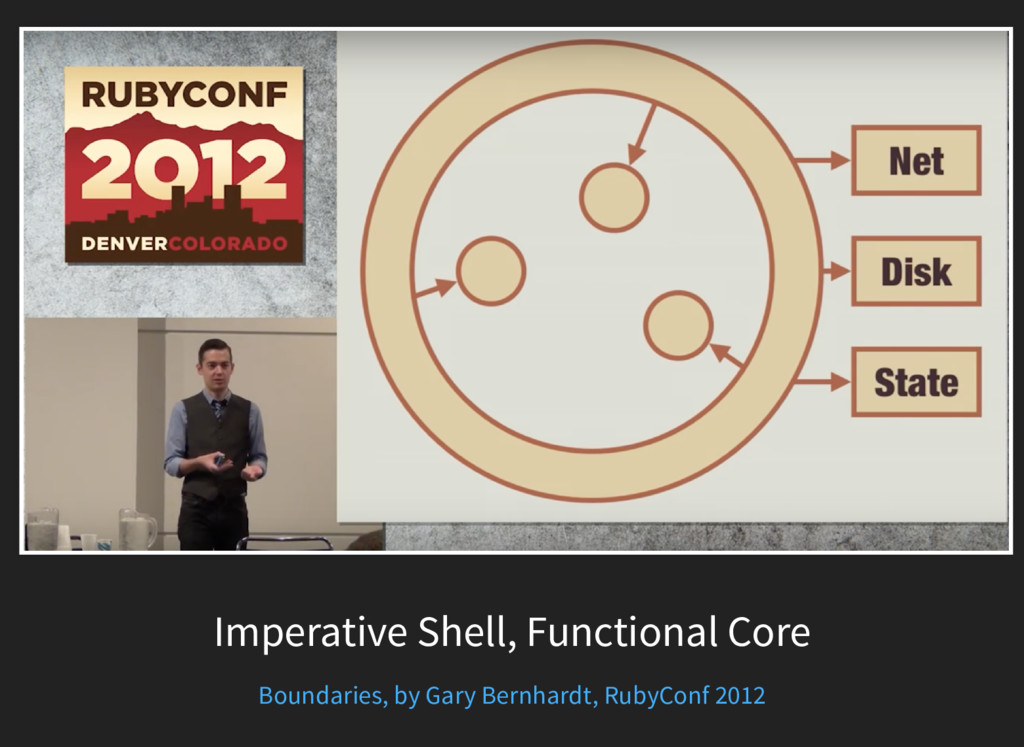 RUBYCONF
2012
DENVERCOLORADO

Net
Disk
State

Imperative Shell, Functional Core

Boundaries, by Gary Bernhardt, RubyConf 2012